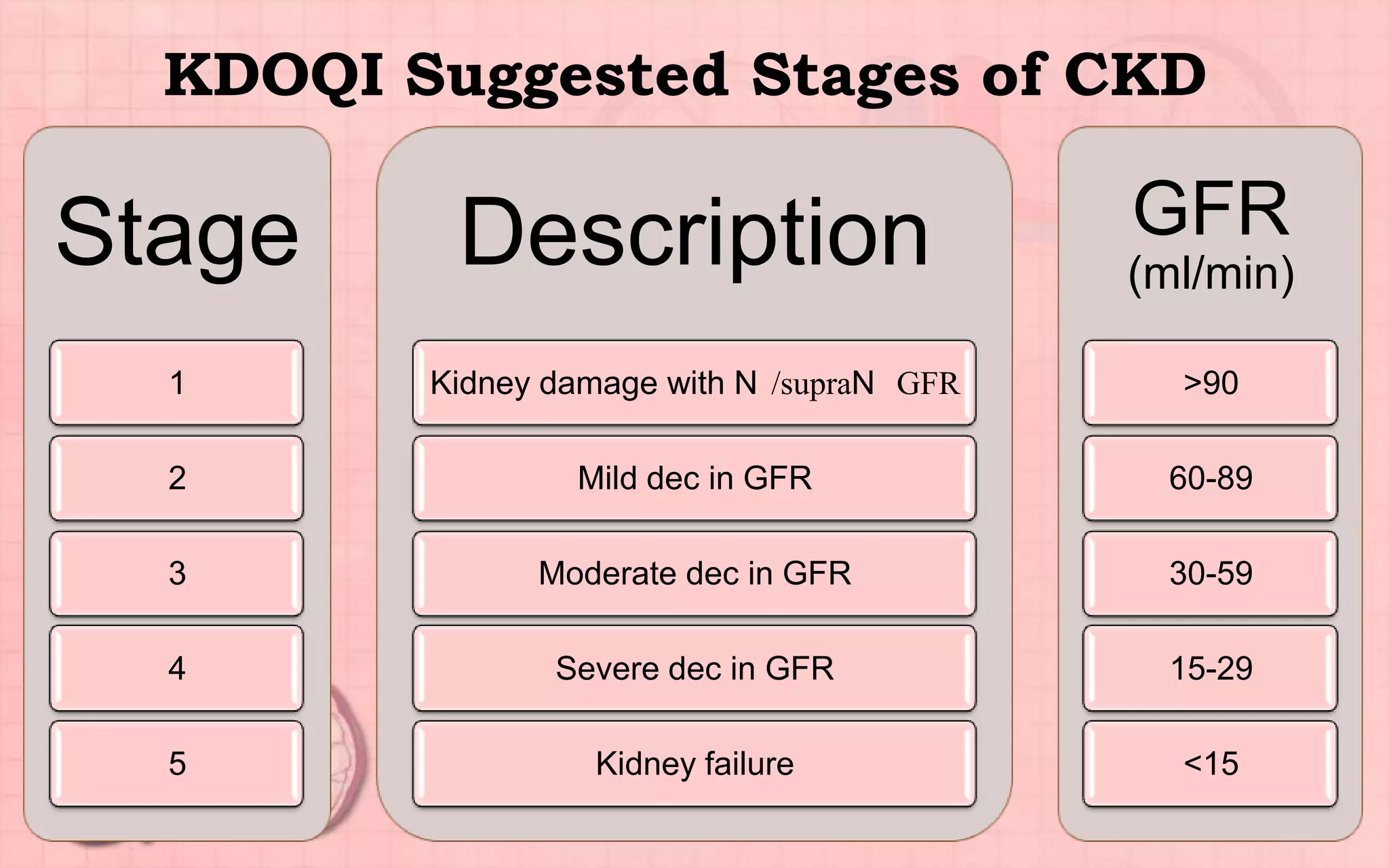 KDOQI Suggested Stages of CKD

| Stage | Description | GFR (ml/min) |
|---|---|---|
| 1 | Kidney damage with N /supraN GFR | >90 |
| 2 | Mild dec in GFR | 60-89 |
| 3 | Moderate dec in GFR | 30-59 |
| 4 | Severe dec in GFR | 15-29 |
| 5 | Kidney failure | <15 |